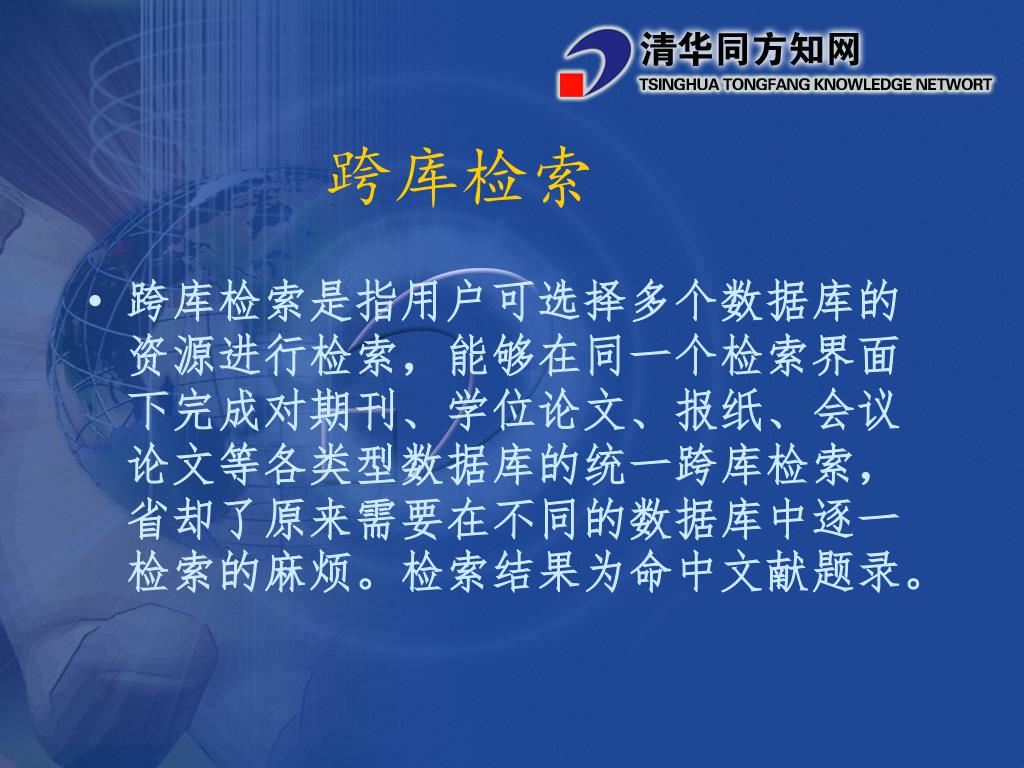 清华同方知网
TSINGHUA TONGFANG KNOWLEDGE NETWORT

跨库检索

• 跨库检索是指用户可选择多个数据库的资源进行检索，能够在同一个检索界面下完成对期刊、学位论文、报纸、会议论文等各类型数据库的统一跨库检索，省却了原来需要在不同的数据库中逐一检索的麻烦。检索结果为命中文献题录。